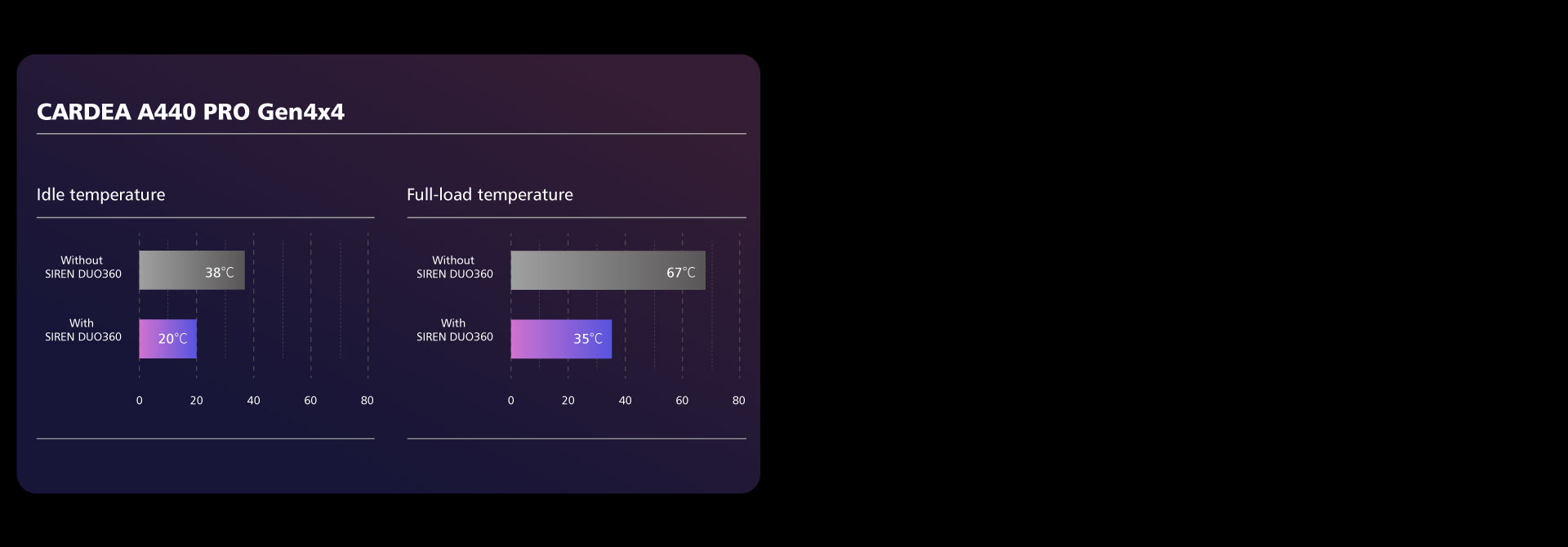 CARDEA A440 PRO Gen4x4

Idle temperature

Without SIREN DUO360 38℃

With SIREN DUO360 20℃

0 20 40 60 80

Full-load temperature

Without SIREN DUO360 67℃

With SIREN DUO360 35℃

0 20 40 60 80